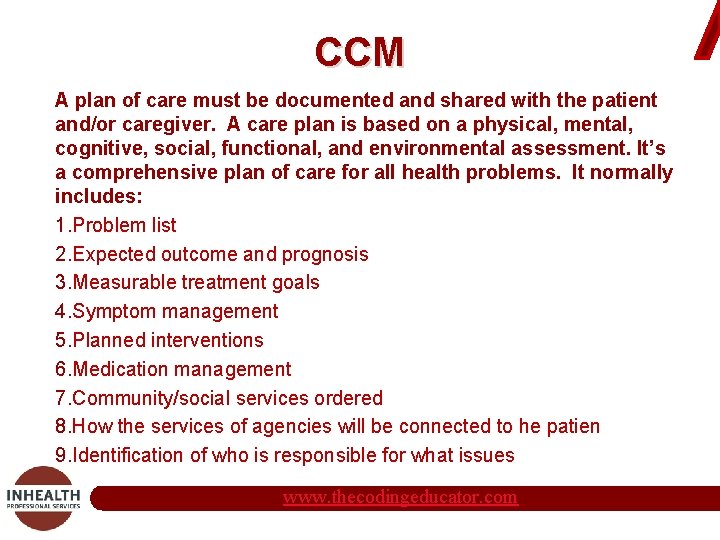 CCM

A plan of care must be documented and shared with the patient and/or caregiver. A care plan is based on a physical, mental, cognitive, social, functional, and environmental assessment. It's a comprehensive plan of care for all health problems. It normally includes:

1.Problem list
2.Expected outcome and prognosis
3.Measurable treatment goals
4.Symptom management
5.Planned interventions
6.Medication management
7.Community/social services ordered
8.How the services of agencies will be connected to he patien
9.Identification of who is responsible for what issues

INHEALTH
PROFESSIONAL SERVICES

www.thecodingeducator.com